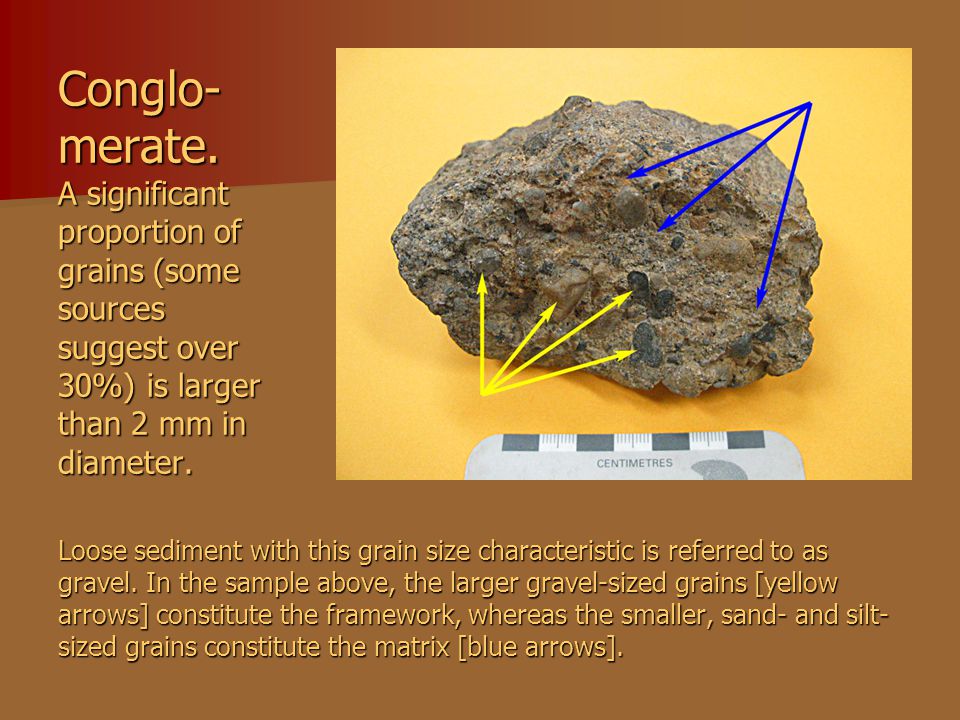 Conglomerate.

A significant proportion of grains (some sources suggest over 30%) is larger than 2 mm in diameter.

CENTIMETRES

Loose sediment with this grain size characteristic is referred to as gravel. In the sample above, the larger gravel-sized grains [yellow arrows] constitute the framework, whereas the smaller, sand- and silt-sized grains constitute the matrix [blue arrows].